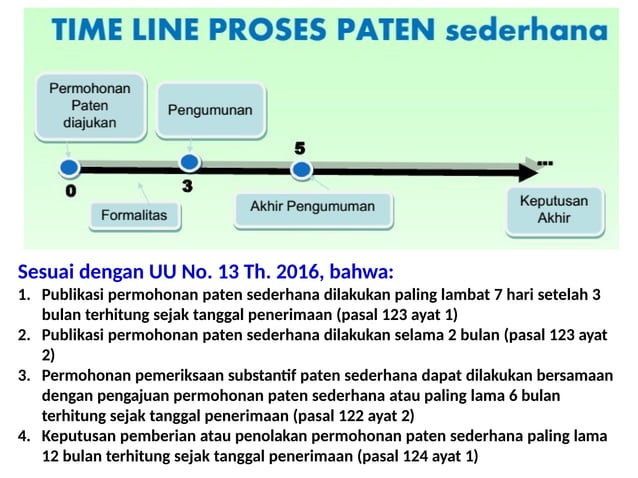 TIME LINE PROSES PATEN sederhana

Permohonan Paten diajukan

Pengumunan

5

...

0

3

Formalitas

Akhir Pengumuman

Keputusan Akhir

Sesuai dengan UU No. 13 Th. 2016, bahwa:

1. Publikasi permohonan paten sederhana dilakukan paling lambat 7 hari setelah 3 bulan terhitung sejak tanggal penerimaan (pasal 123 ayat 1)
2. Publikasi permohonan paten sederhana dilakukan selama 2 bulan (pasal 123 ayat 2)
3. Permohonan pemeriksaan substantif paten sederhana dapat dilakukan bersamaan dengan pengajuan permohonan paten sederhana atau paling lama 6 bulan terhitung sejak tanggal penerimaan (pasal 122 ayat 2)
4. Keputusan pemberian atau penolakan permohonan paten sederhana paling lama 12 bulan terhitung sejak tanggal penerimaan (pasal 124 ayat 1)